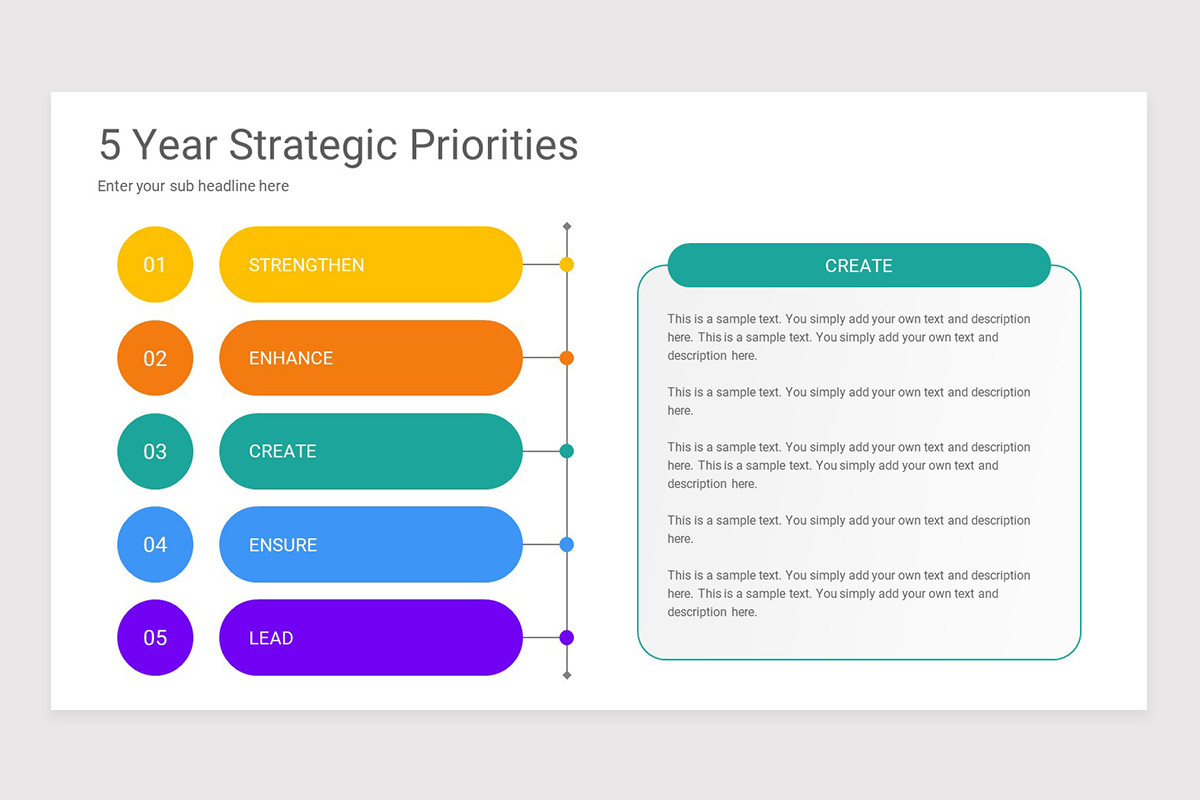 5 Year Strategic Priorities

Enter your sub headline here

01 STRENGTHEN

02 ENHANCE

03 CREATE

04 ENSURE

05 LEAD

CREATE

This is a sample text. You simply add your own text and description here. This is a sample text. You simply add your own text and description here.

This is a sample text. You simply add your own text and description here.

This is a sample text. You simply add your own text and description here. This is a sample text. You simply add your own text and description here.

This is a sample text. You simply add your own text and description here.

This is a sample text. You simply add your own text and description here. This is a sample text. You simply add your own text and description here.